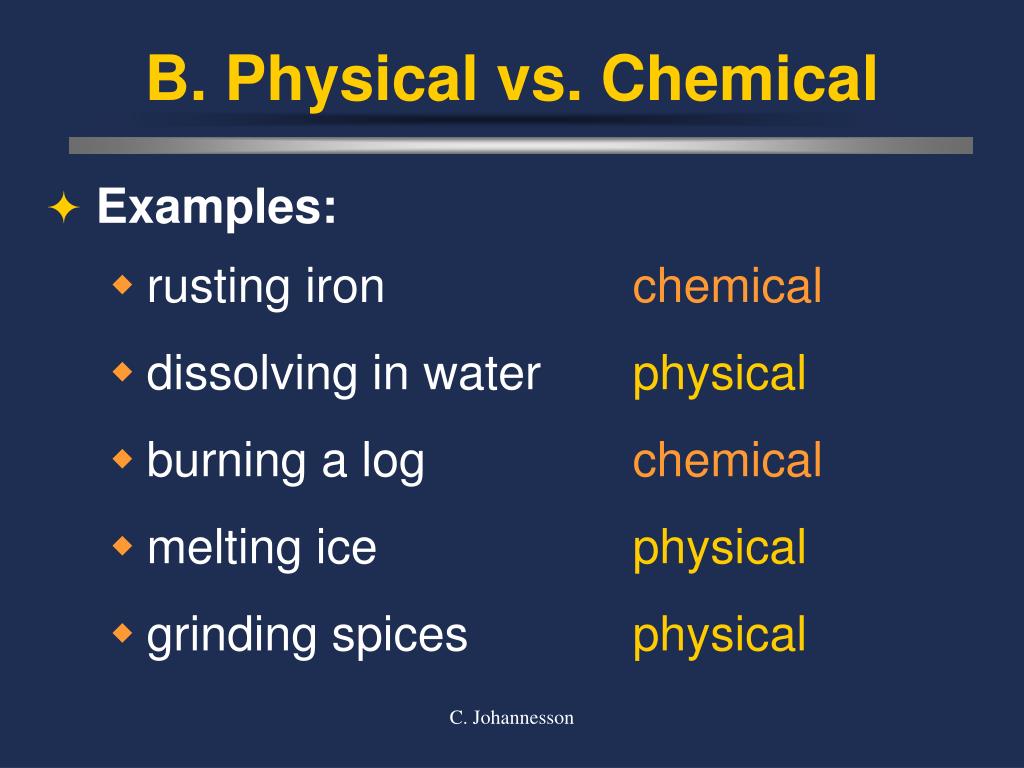 B. Physical vs. Chemical

Examples:

rusting iron chemical

dissolving in water physical

burning a log chemical

melting ice physical

grinding spices physical

C. Johannesson